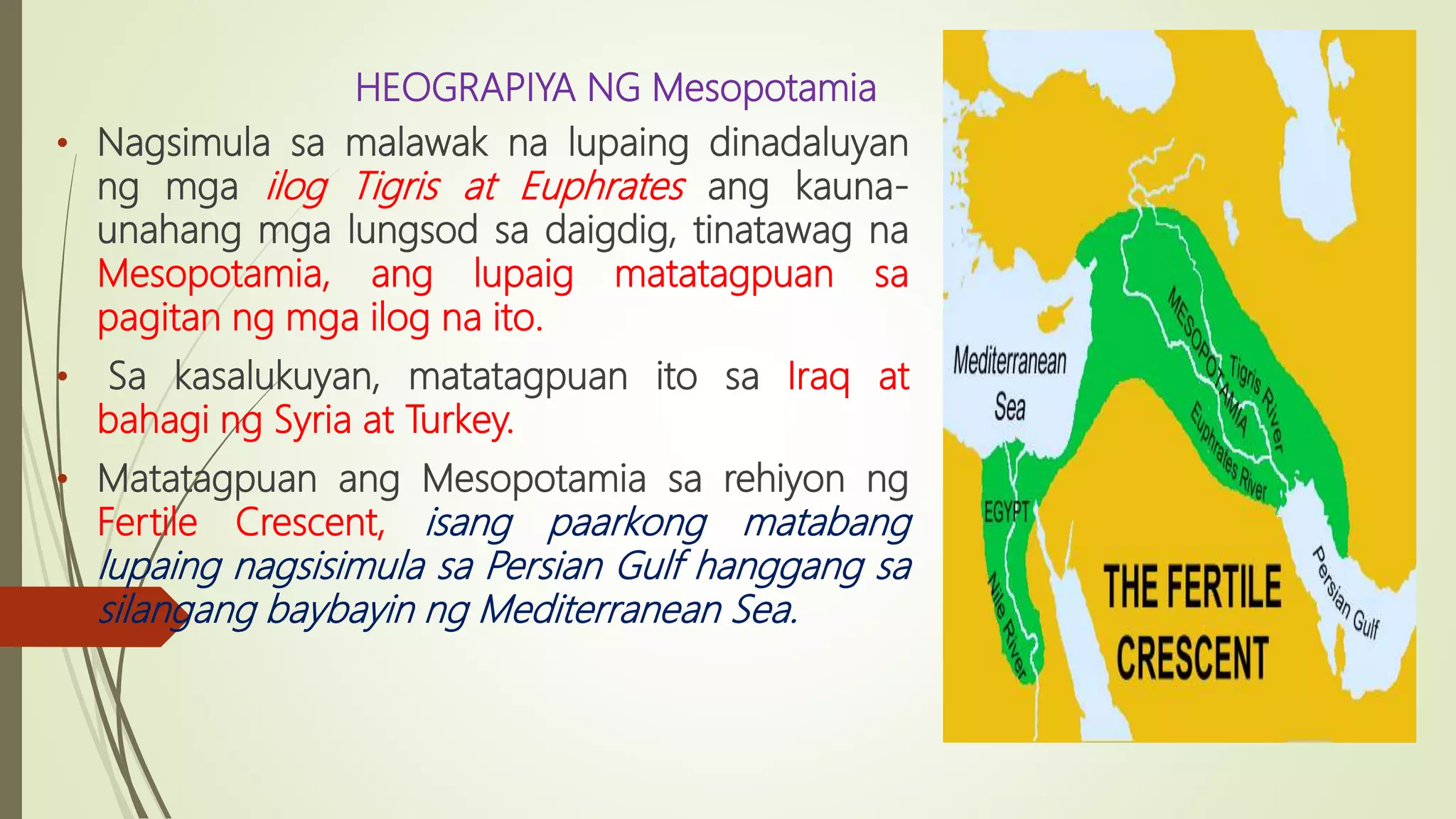 HEOGRAPIYA NG Mesopotamia

• Nagsimula sa malawak na lupaing dinadaluyan ng mga ilog Tigris at Euphrates ang kauna-unahang mga lungsod sa daigdig, tinatawag na Mesopotamia, ang lupaig matatagpuan sa pagitan ng mga ilog na ito.

• Sa kasalukuyan, matatagpuan ito sa Iraq at bahagi ng Syria at Turkey.

• Matatagpuan ang Mesopotamia sa rehiyon ng Fertile Crescent, isang paarkong matabang lupaing nagsisimula sa Persian Gulf hanggang sa silangang baybayin ng Mediterranean Sea.

Mediterranean Sea
MESOPOTAMIA
Tigris River
Euphrates River
EGYPT
Nile River
Persian Gulf
THE FERTILE CRESCENT